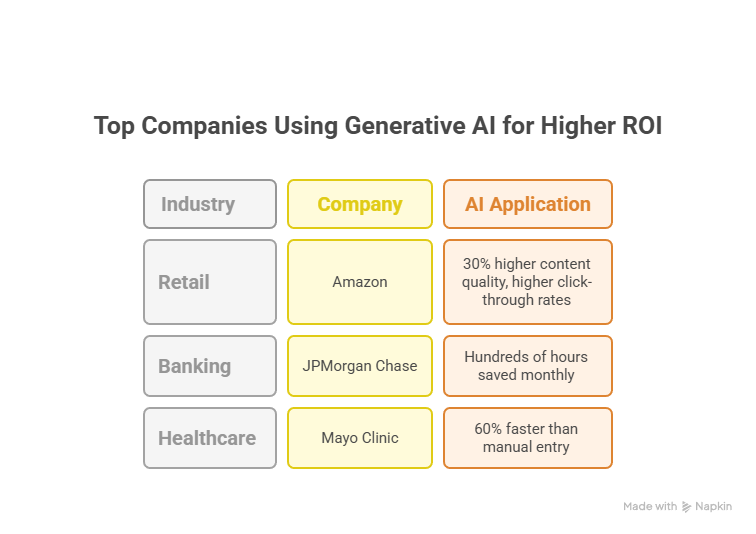 Top Companies Using Generative AI for Higher ROI

| Industry | Company | AI Application |
|---|---|---|
| Retail | Amazon | 30% higher content quality, higher click-through rates |
| Banking | JPMorgan Chase | Hundreds of hours saved monthly |
| Healthcare | Mayo Clinic | 60% faster than manual entry |

Made with Napkin